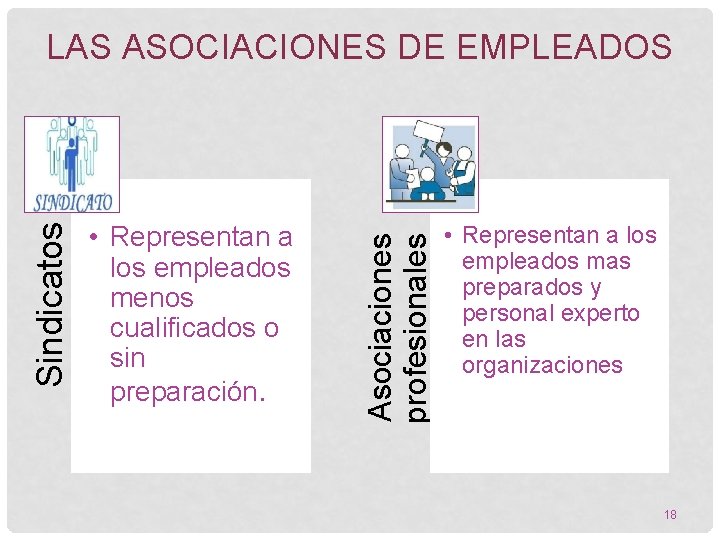 LAS ASOCIACIONES DE EMPLEADOS

SINDICATO

Sindicatos

• Representan a los empleados menos cualificados o sin preparación.

Asociaciones profesionales

• Representan a los empleados mas preparados y personal experto en las organizaciones

18